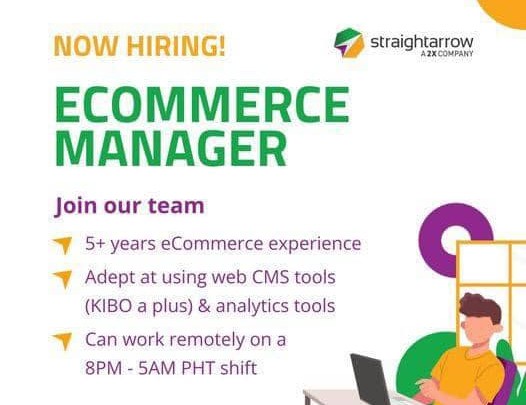 NOW HIRING!

straightarrow
A 2X COMPANY

ECOMMERCE MANAGER

Join our team

5+ years eCommerce experience

Adept at using web CMS tools (KIBO a plus) & analytics tools

Can work remotely on a 8PM - 5AM PHT shift